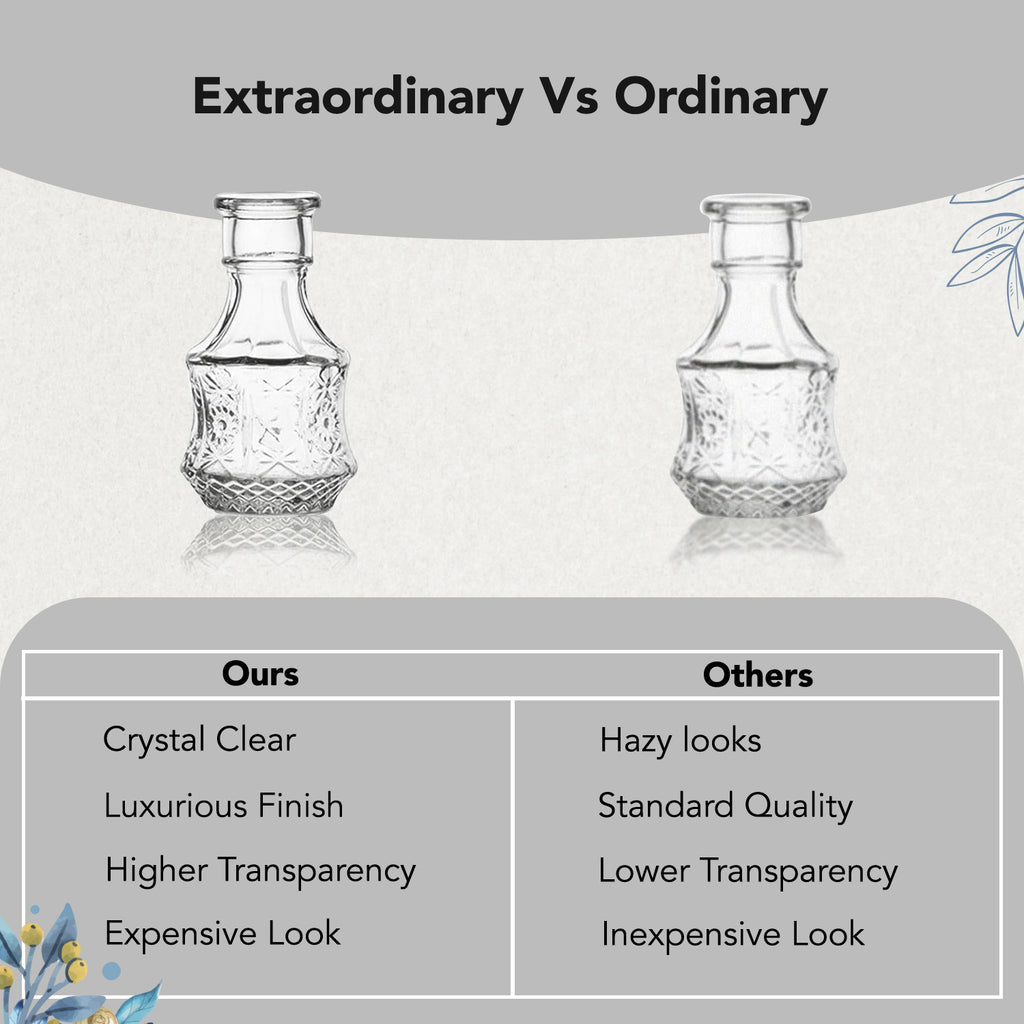 Extraordinary Vs Ordinary

| Ours | Others |
|---|---|
| Crystal Clear | Hazy looks |
| Luxurious Finish | Standard Quality |
| Higher Transparency | Lower Transparency |
| Expensive Look | Inexpensive Look |